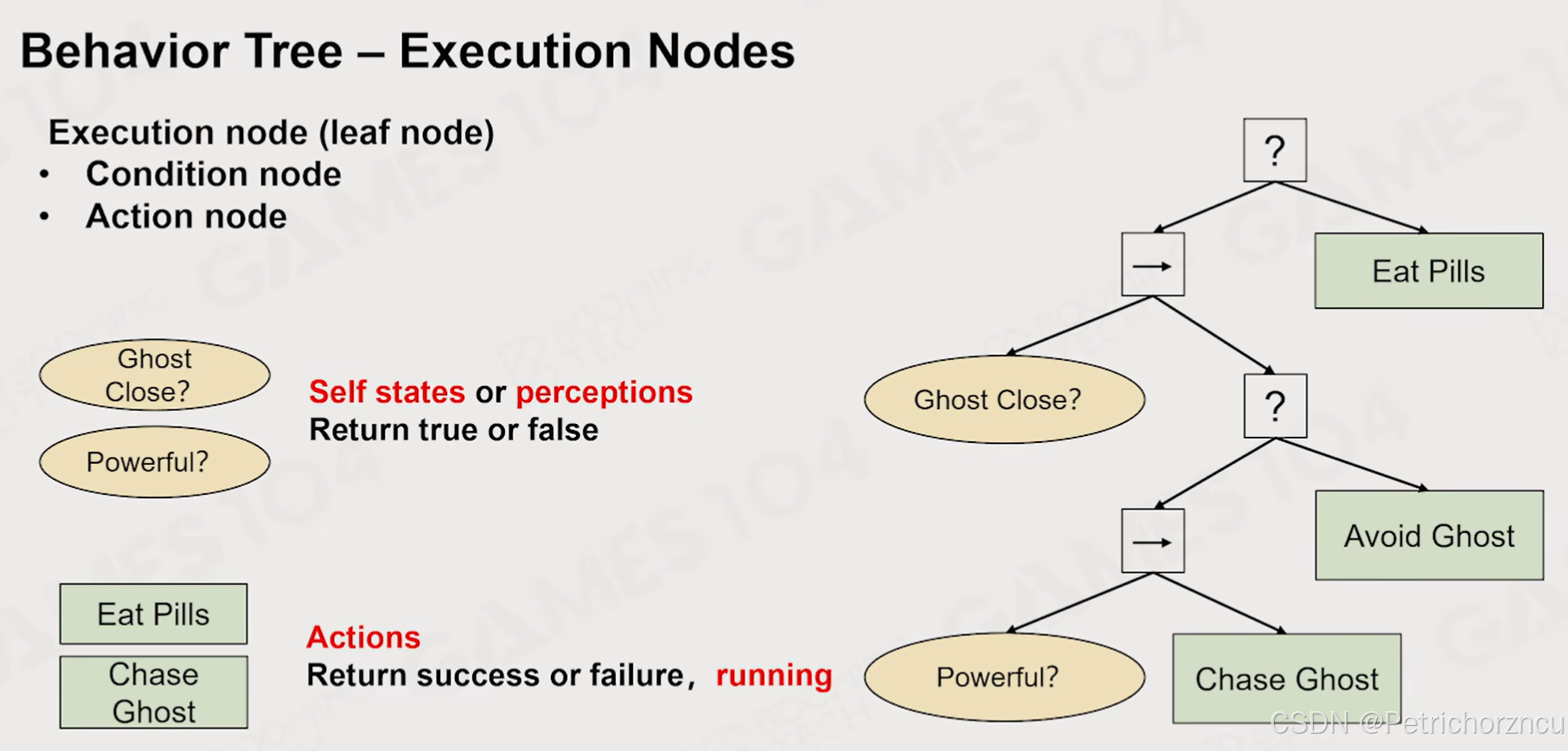 Behavior Tree – Execution Nodes

Execution node (leaf node)
• Condition node
• Action node

Ghost Close?

Powerful?

Self states or perceptions
Return true or false

Eat Pills

Chase Ghost

Actions
Return success or failure, running

?

→

Eat Pills

Ghost Close?

?

→

Avoid Ghost

Powerful?

Chase Ghost

GAMES104

CSDN @Petrichorzncu